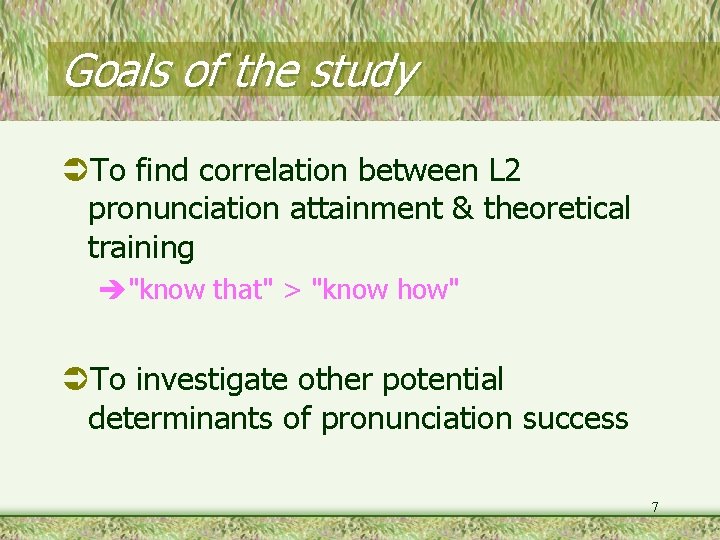 Goals of the study

➲To find correlation between L2 pronunciation attainment & theoretical training

➔"know that" > "know how"

➲To investigate other potential determinants of pronunciation success

7